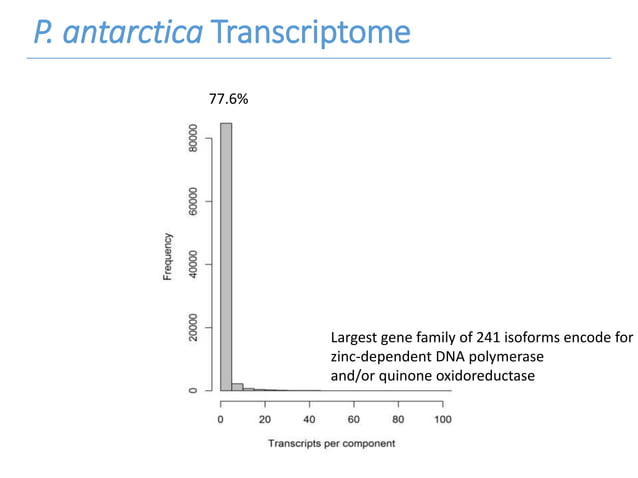 P. antarctica Transcriptome

77.6%

80000
60000
40000
20000
0

Frequency

Largest gene family of 241 isoforms encode for zinc-dependent DNA polymerase and/or quinone oxidoreductase

0 20 40 60 80 100

Transcripts per component